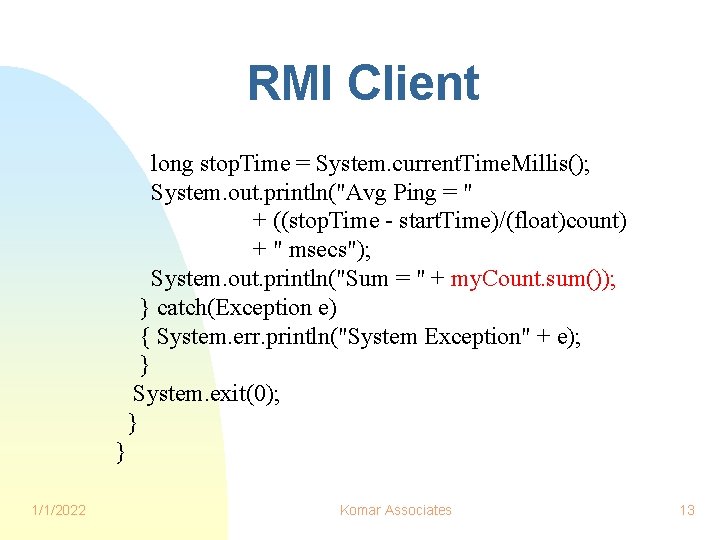 RMI Client

long stopTime = System.currentTimeMillis();
System.out.println("Avg Ping = "
+ ((stopTime - startTime)/(float)count)
+ " msecs");
System.out.println("Sum = " + myCount.sum());
} catch(Exception e)
{ System.err.println("System Exception" + e);
}
System.exit(0);
}
}

1/1/2022

Komar Associates

13